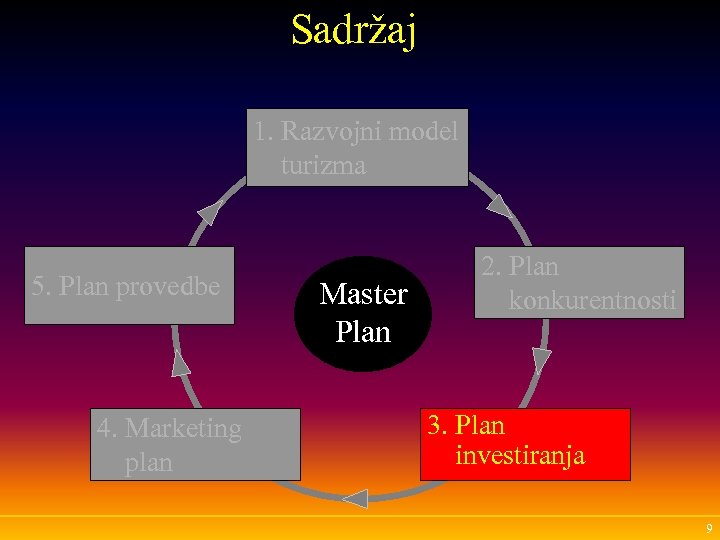 Sadržaj

1. Razvojni model turizma

2. Plan konkurentnosti

3. Plan investiranja

4. Marketing plan

5. Plan provedbe

Master Plan

9